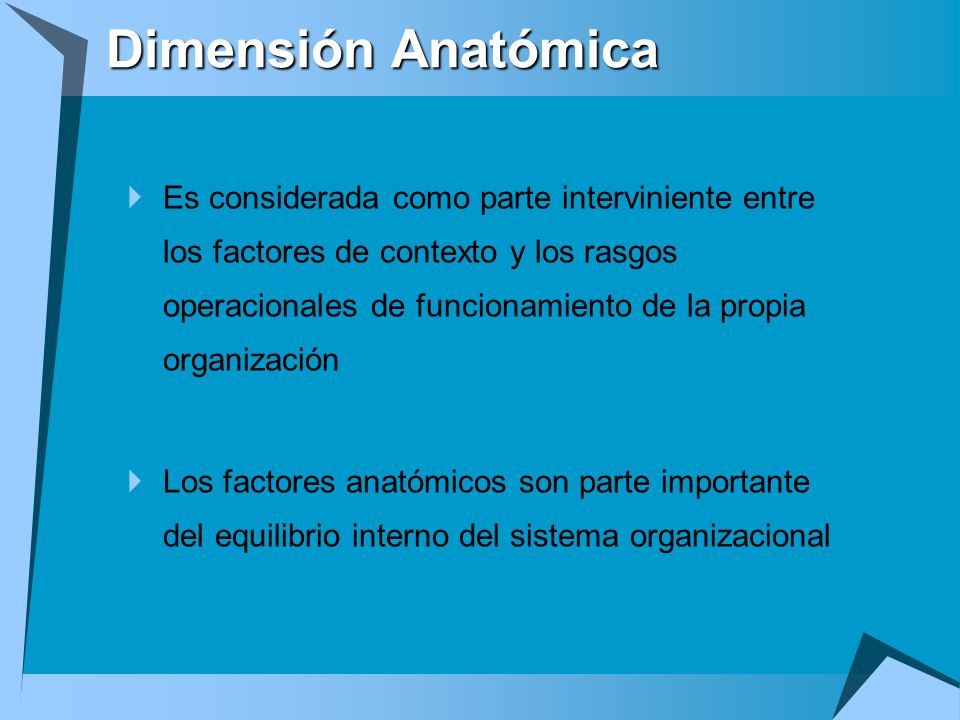 Dimensión Anatómica

Es considerada como parte interviniente entre los factores de contexto y los rasgos operacionales de funcionamiento de la propia organización

Los factores anatómicos son parte importante del equilibrio interno del sistema organizacional